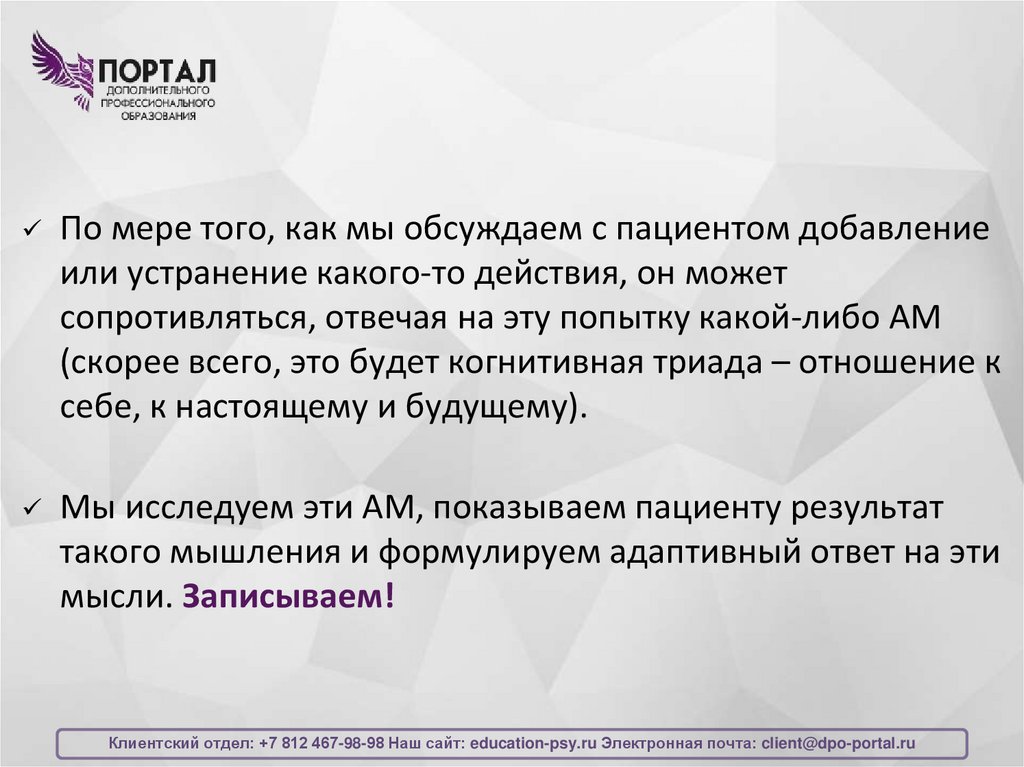 ПОРТАЛ
ДОПОЛНИТЕЛЬНОГО
ПРОФЕССИОНАЛЬНОГО
ОБРАЗОВАНИЯ

✓ По мере того, как мы обсуждаем с пациентом добавление или устранение какого-то действия, он может сопротивляться, отвечая на эту попытку какой-либо АМ (скорее всего, это будет когнитивная триада – отношение к себе, к настоящему и будущему).

✓ Мы исследуем эти АМ, показываем пациенту результат такого мышления и формулируем адаптивный ответ на эти мысли. Записываем!

Клиентский отдел: +7 812 467-98-98 Наш сайт: education-psy.ru Электронная почта: client@dpo-portal.ru